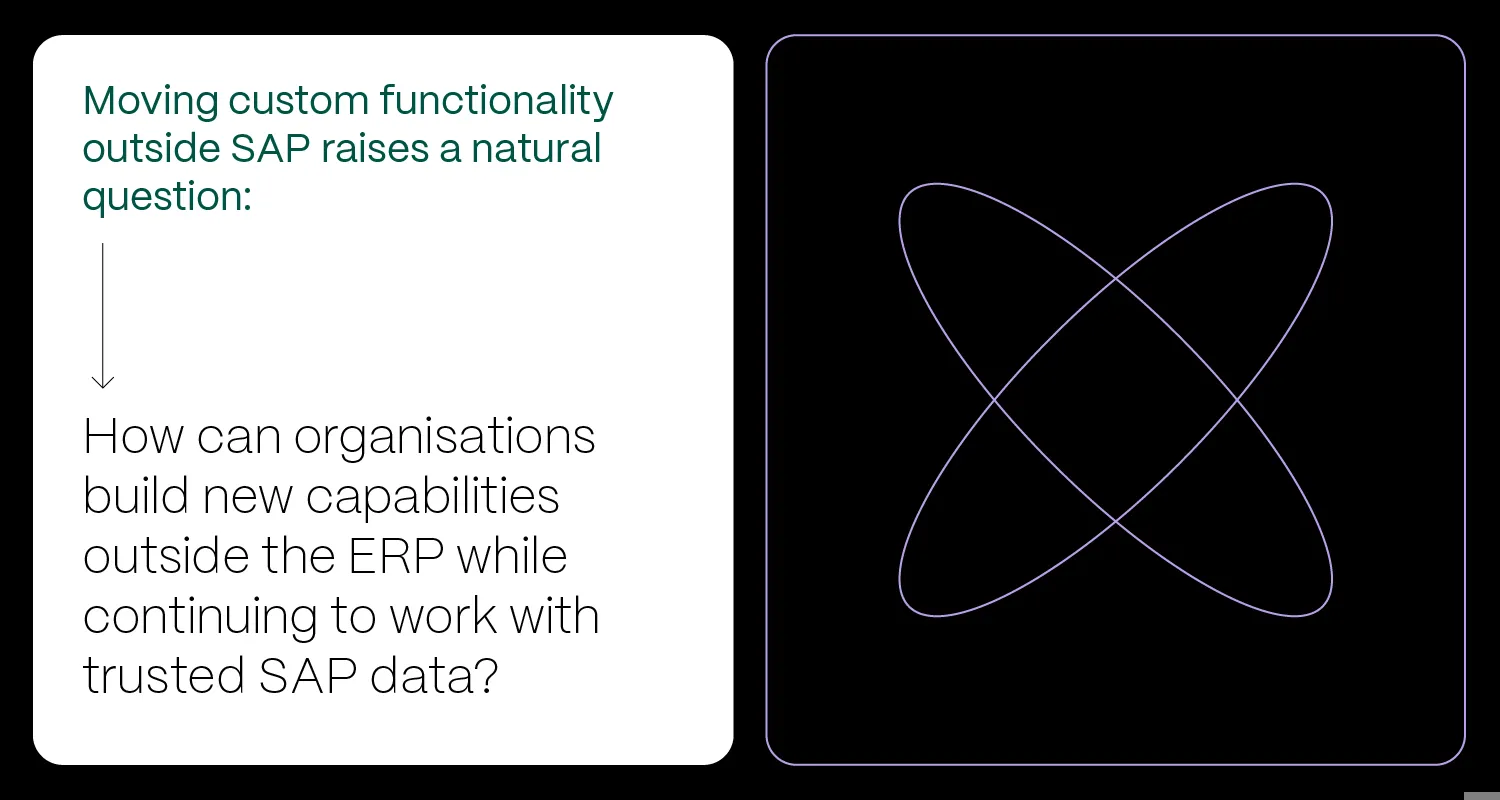 Moving custom functionality outside SAP raises a natural question:

How can organisations build new capabilities outside the ERP while continuing to work with trusted SAP data?